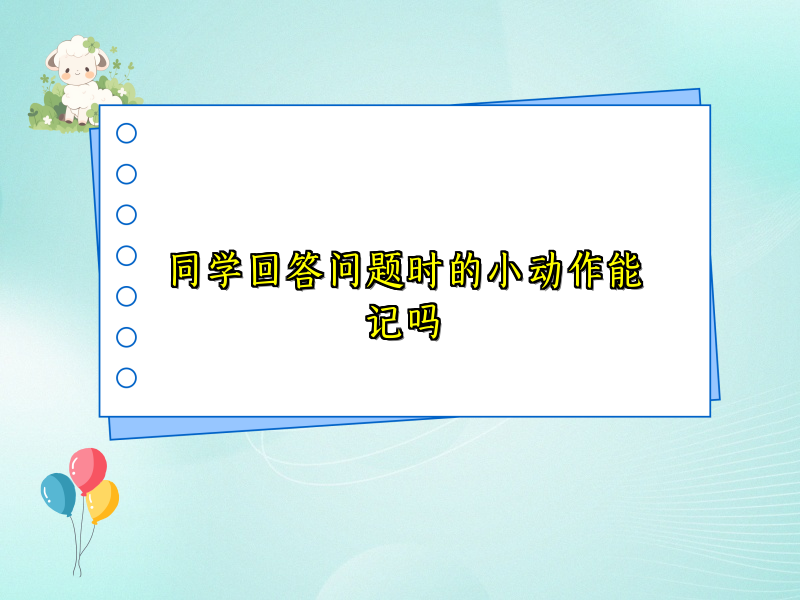 同学回答问题时的小动作能记吗